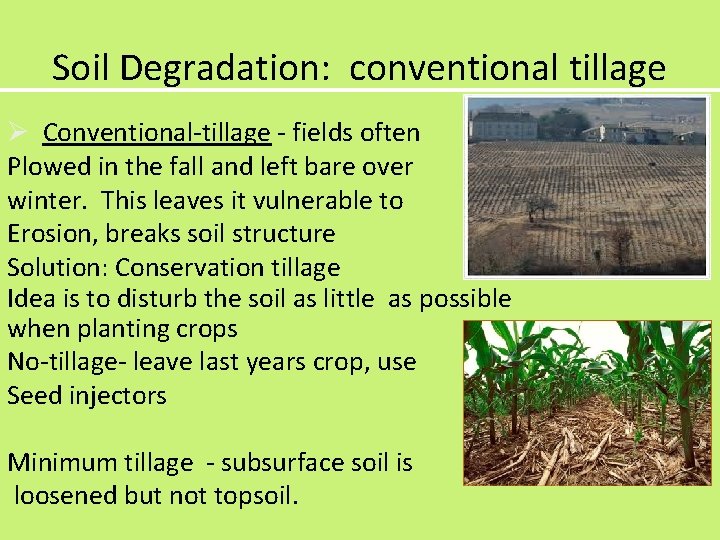 Soil Degradation: conventional tillage

➢ Conventional-tillage - fields often Plowed in the fall and left bare over winter. This leaves it vulnerable to Erosion, breaks soil structure
Solution: Conservation tillage
Idea is to disturb the soil as little as possible when planting crops
No-tillage- leave last years crop, use Seed injectors

Minimum tillage - subsurface soil is loosened but not topsoil.